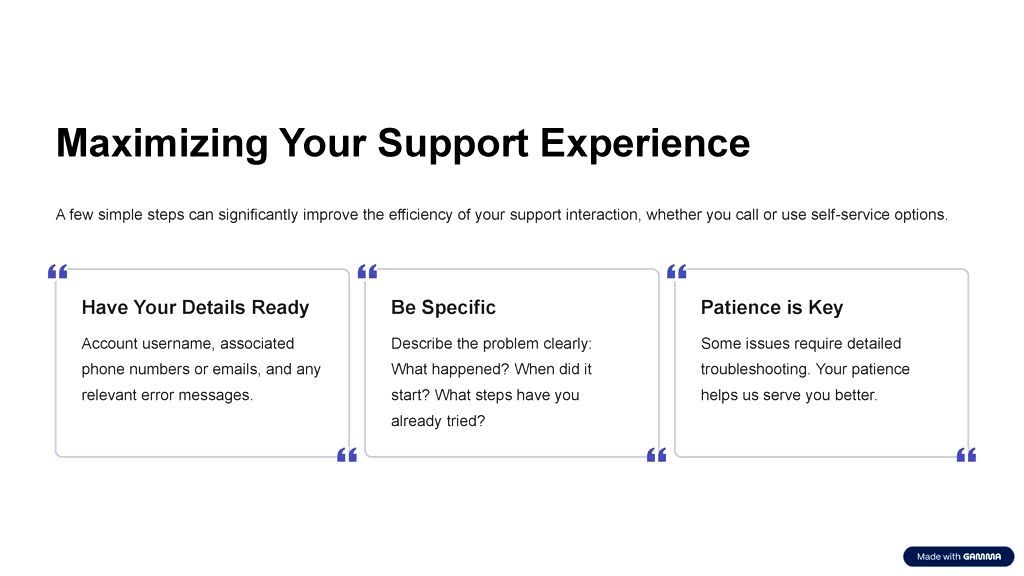 Maximizing Your Support Experience

A few simple steps can significantly improve the efficiency of your support interaction, whether you call or use self-service options.

Have Your Details Ready

Account username, associated phone numbers or emails, and any relevant error messages.

Be Specific

Describe the problem clearly: What happened? When did it start? What steps have you already tried?

Patience is Key

Some issues require detailed troubleshooting. Your patience helps us serve you better.

Made with GAMMA